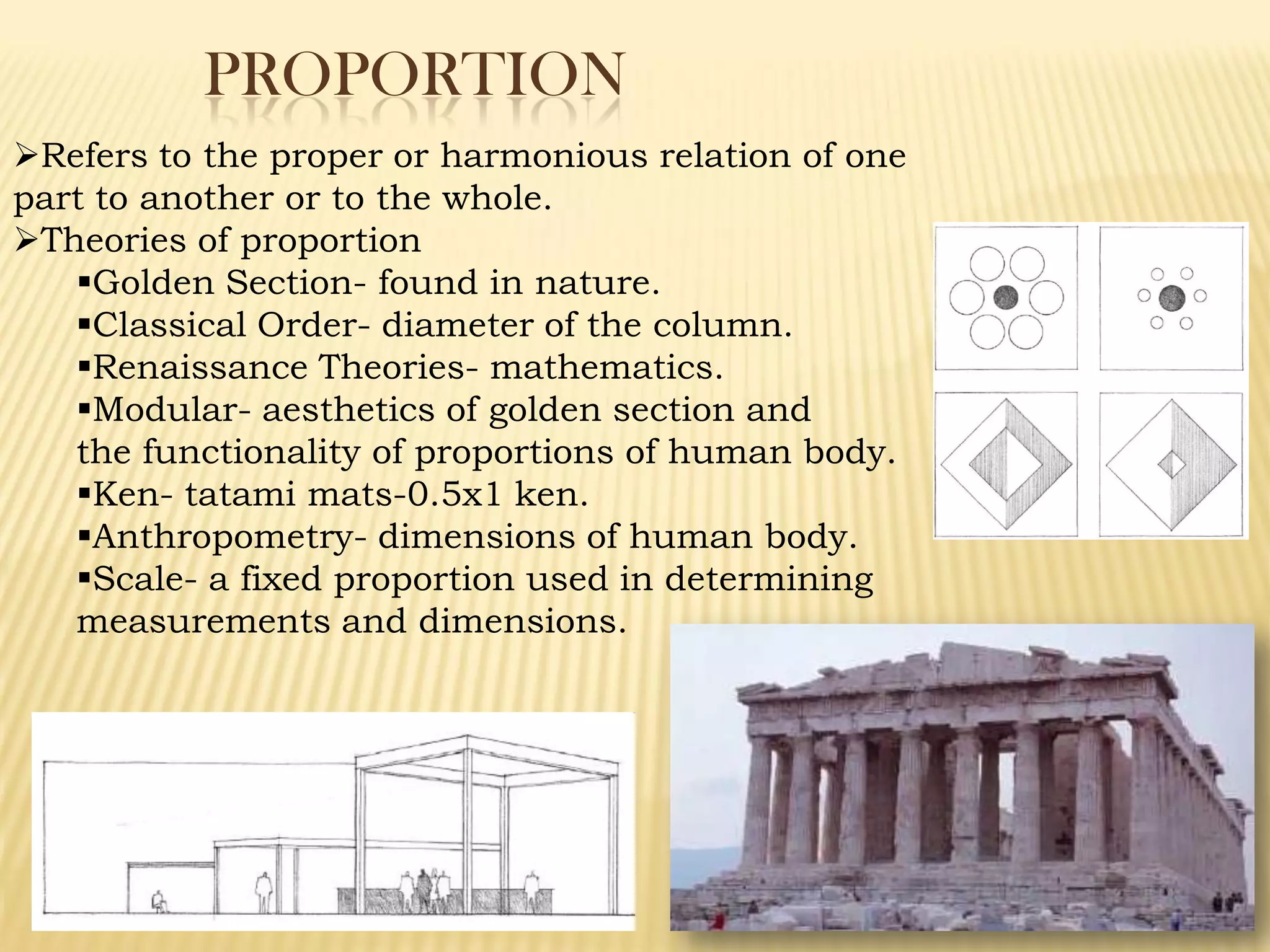 PROPORTION

➢Refers to the proper or harmonious relation of one part to another or to the whole.
➢Theories of proportion
▪Golden Section- found in nature.
▪Classical Order- diameter of the column.
▪Renaissance Theories- mathematics.
▪Modular- aesthetics of golden section and the functionality of proportions of human body.
▪Ken- tatami mats-0.5x1 ken.
▪Anthropometry- dimensions of human body.
▪Scale- a fixed proportion used in determining measurements and dimensions.